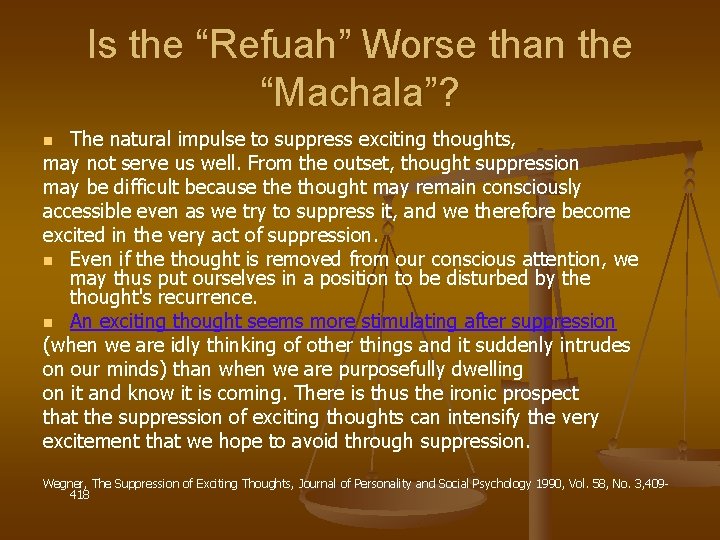 Is the “Refuah” Worse than the “Machala”?

The natural impulse to suppress exciting thoughts, may not serve us well. From the outset, thought suppression may be difficult because the thought may remain consciously accessible even as we try to suppress it, and we therefore become excited in the very act of suppression.

Even if the thought is removed from our conscious attention, we may thus put ourselves in a position to be disturbed by the thought's recurrence.

An exciting thought seems more stimulating after suppression (when we are idly thinking of other things and it suddenly intrudes on our minds) than when we are purposefully dwelling on it and know it is coming. There is thus the ironic prospect that the suppression of exciting thoughts can intensify the very excitement that we hope to avoid through suppression.

Wegner, The Suppression of Exciting Thoughts, Journal of Personality and Social Psychology 1990, Vol. 58, No. 3,409-418